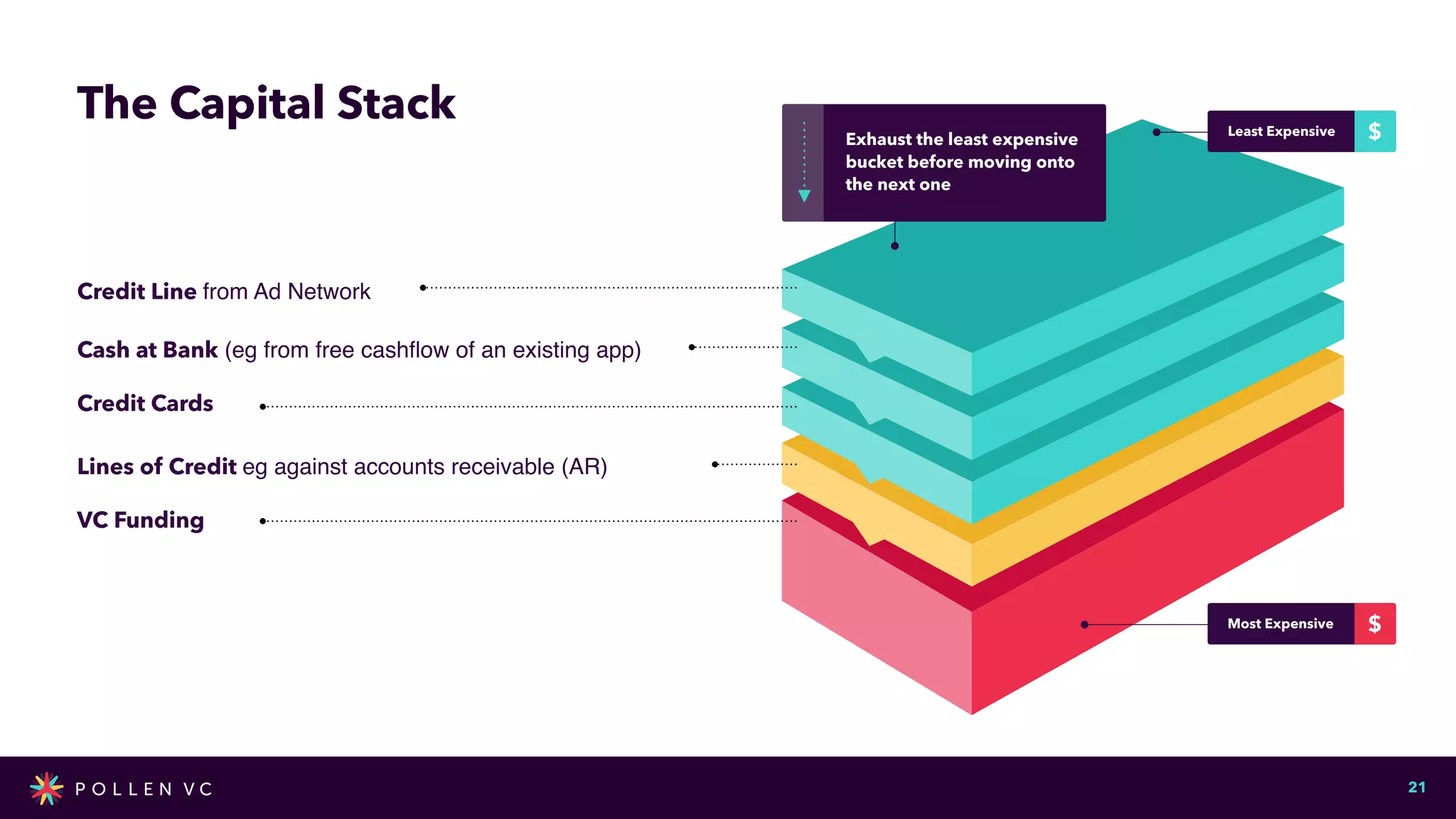 The Capital Stack

Exhaust the least expensive bucket before moving onto the next one

Least Expensive $

Credit Line from Ad Network

Cash at Bank (eg from free cashflow of an existing app)

Credit Cards

Lines of Credit eg against accounts receivable (AR)

VC Funding

Most Expensive $

POLLEN VC

21